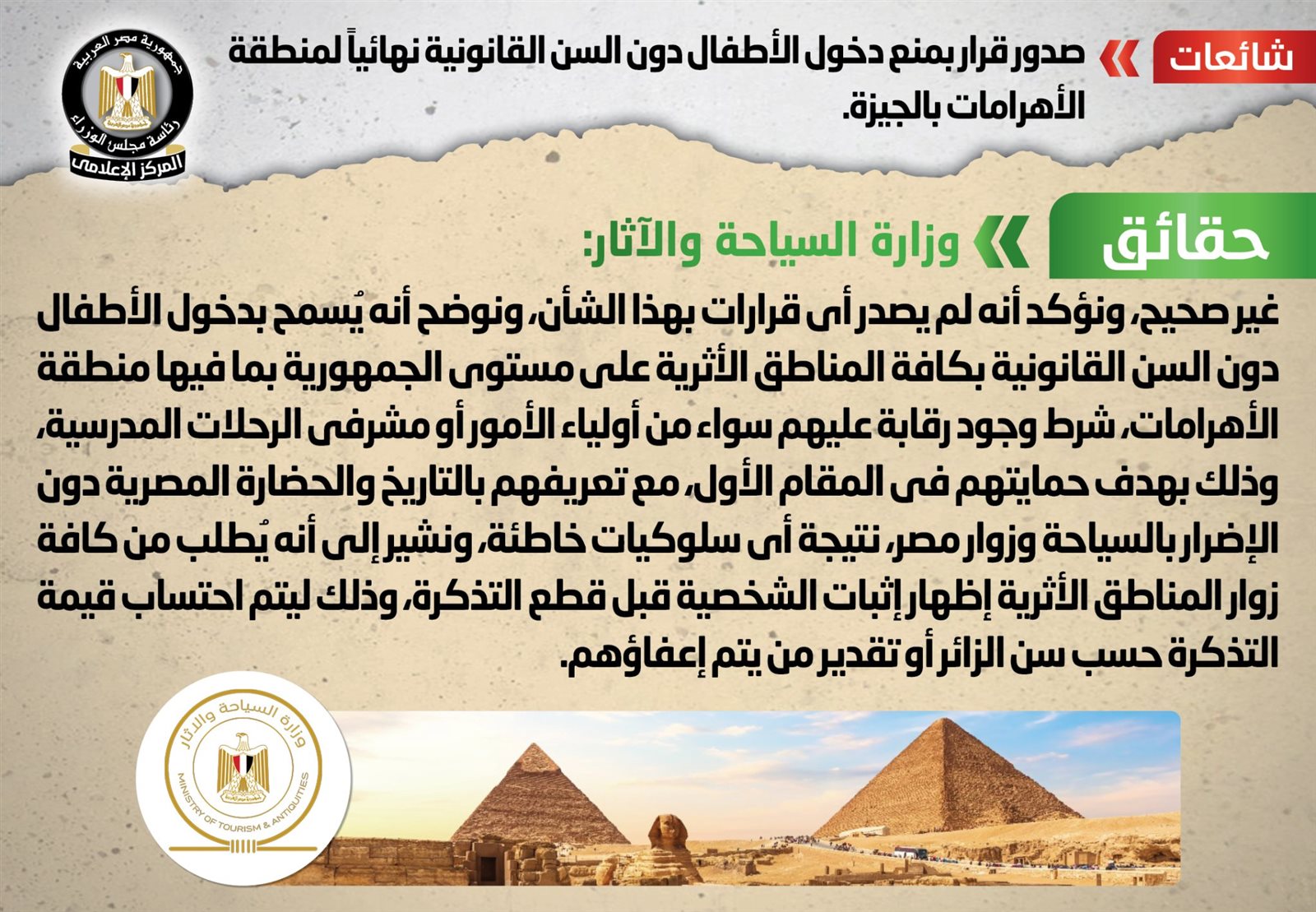 شائعات

صدور قرار بمنع دخول الأطفال دون السن القانونية نهائياً لمنطقة الأهرامات بالجيزة.

جمهورية مصر العربية
رئاسة مجلس الوزراء
المركز الإعلامى

حقائق

وزارة السياحة والآثار:

غير صحيح، ونؤكد أنه لم يصدر أى قرارات بهذا الشأن، ونوضح أنه يُسمح بدخول الأطفال دون السن القانونية بكافة المناطق الأثرية على مستوى الجمهورية بما فيها منطقة الأهرامات، شرط وجود رقابة عليهم سواء من أولياء الأمور أو مشرفى الرحلات المدرسية، وذلك بهدف حمايتهم فى المقام الأول، مع تعريفهم بالتاريخ والحضارة المصرية دون الإضرار بالسياحة وزوار مصر، نتيجة أى سلوكيات خاطئة، ونشير إلى أنه يُطلب من كافة زوار المناطق الأثرية إظهار إثبات الشخصية قبل قطع التذكرة، وذلك ليتم احتساب قيمة التذكرة حسب سن الزائر أو تقدير من يتم إعفاؤهم.

وزارة السياحة والآثار
MINISTRY OF TOURISM & ANTIQUITIES